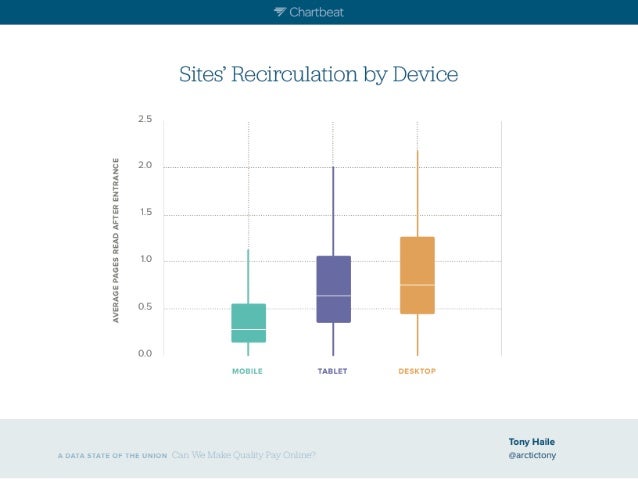 Chartbeat

Sites' Recirculation by Device

AVERAGE PAGES READ AFTER ENTRANCE

2.5
2.0
1.5
1.0
0.5
0.0

MOBILE
TABLET
DESKTOP

A DATA STATE OF THE UNION Can We Make Quality Pay Online?

Tony Haile
@arctictony